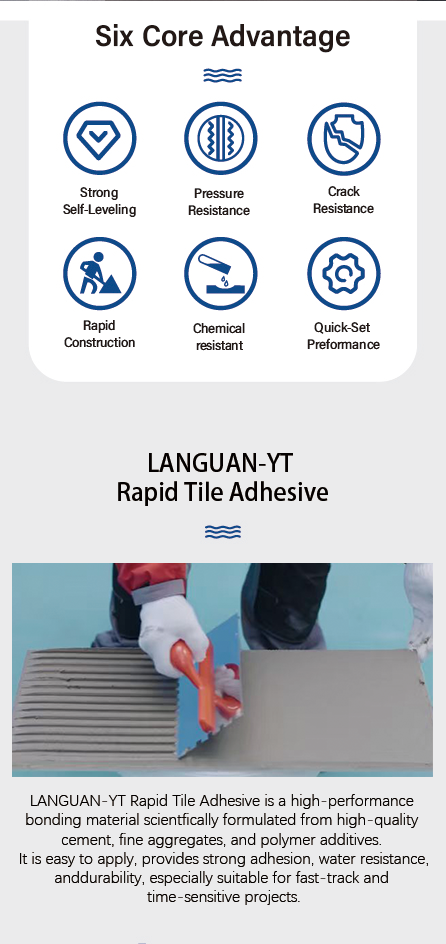 Six Core Advantage

Strong Self-Leveling

Pressure Resistance

Crack Resistance

Rapid Construction

Chemical resistant

Quick-Set Preformance

LANGUAN-YT
Rapid Tile Adhesive

LANGUAN-YT Rapid Tile Adhesive is a high-performance bonding material scientfically formulated from high-quality cement, fine aggregates, and polymer additives.
It is easy to apply, provides strong adhesion, water resistance, anddurability, especially suitable for fast-track and time-sensitive projects.